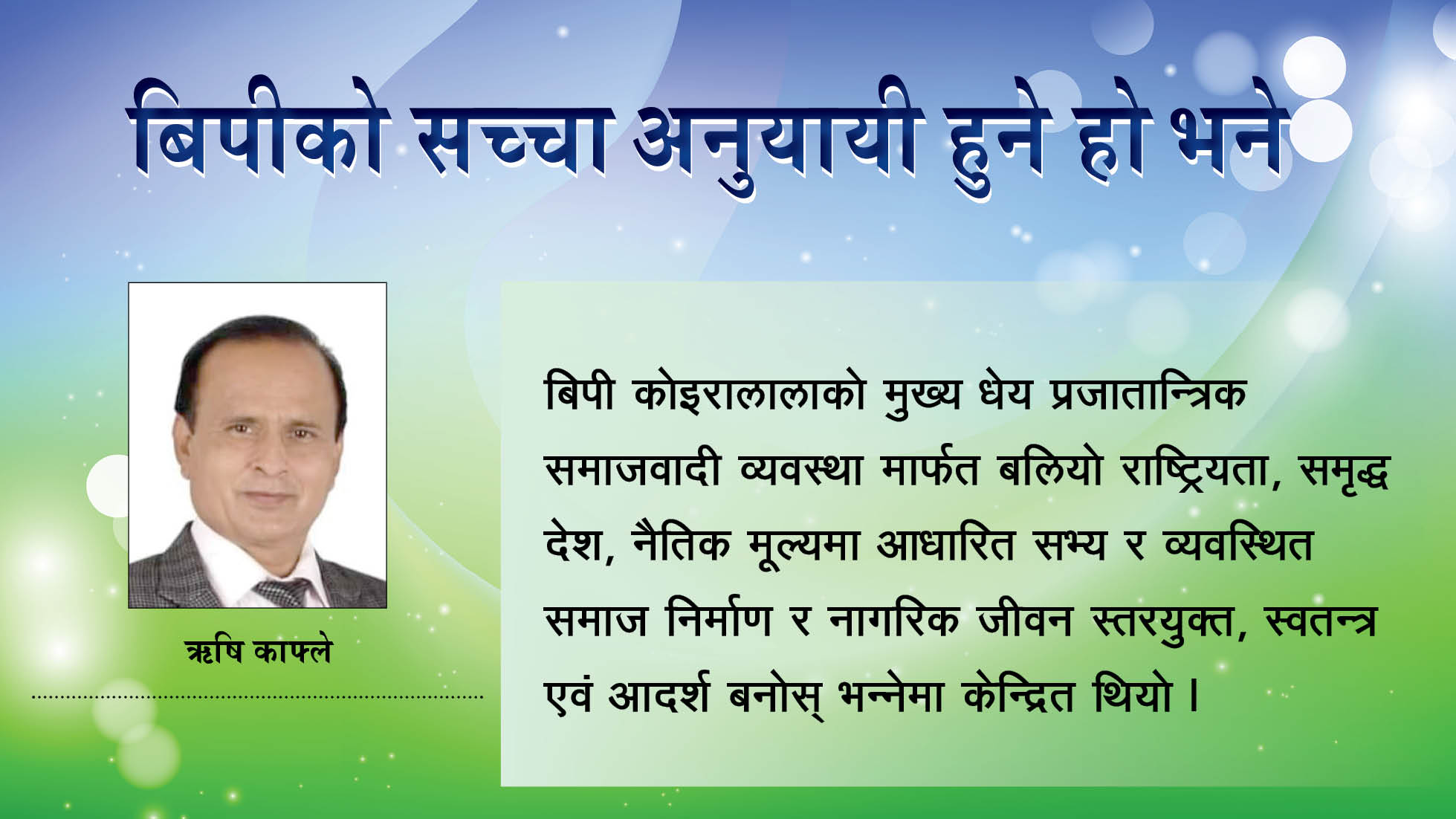 बिपीको सच्चा अनुयायी हुने हो भने

ऋषि काफ्ले

बिपी कोइरालालाको मुख्य धेय प्रजातान्त्रिक समाजवादी व्यवस्था मार्फत बलियो राष्ट्रियता, समृद्ध देश, नैतिक मूल्यमा आधारित सभ्य र व्यवस्थित समाज निर्माण र नागरिक जीवन स्तरयुक्त, स्वतन्त्र एवं आदर्श बनोस् भन्नेमा केन्द्रित थियो ।